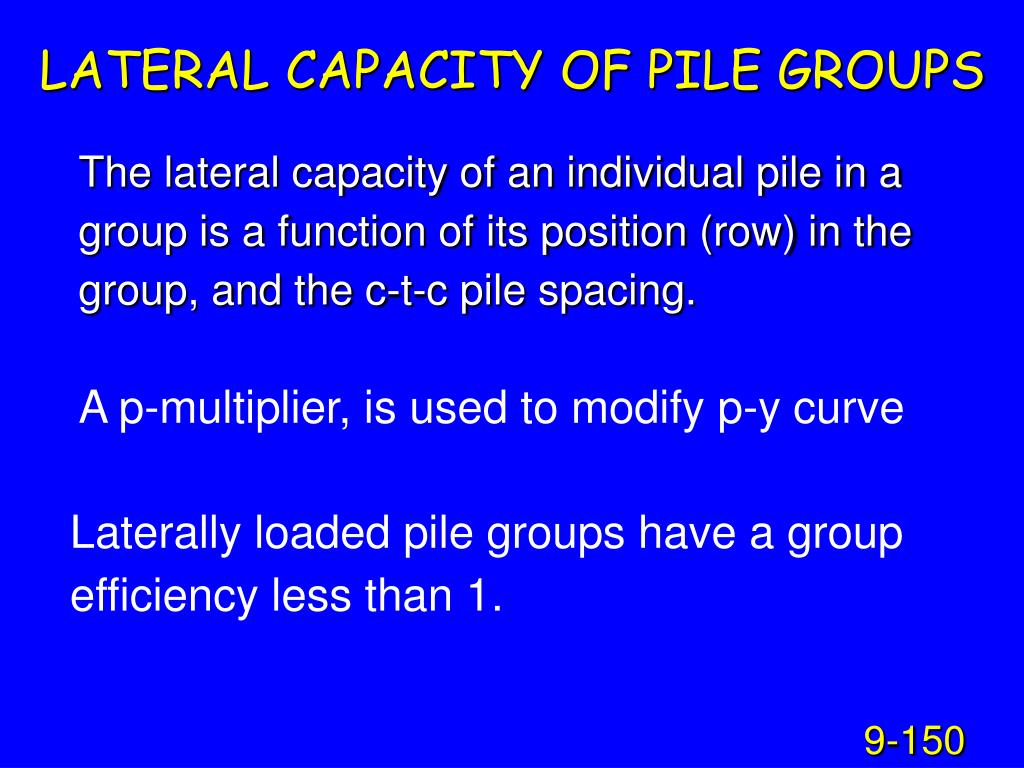 LATERAL CAPACITY OF PILE GROUPS

The lateral capacity of an individual pile in a group is a function of its position (row) in the group, and the c-t-c pile spacing.

A p-multiplier, is used to modify p-y curve

Laterally loaded pile groups have a group efficiency less than 1.

9-150